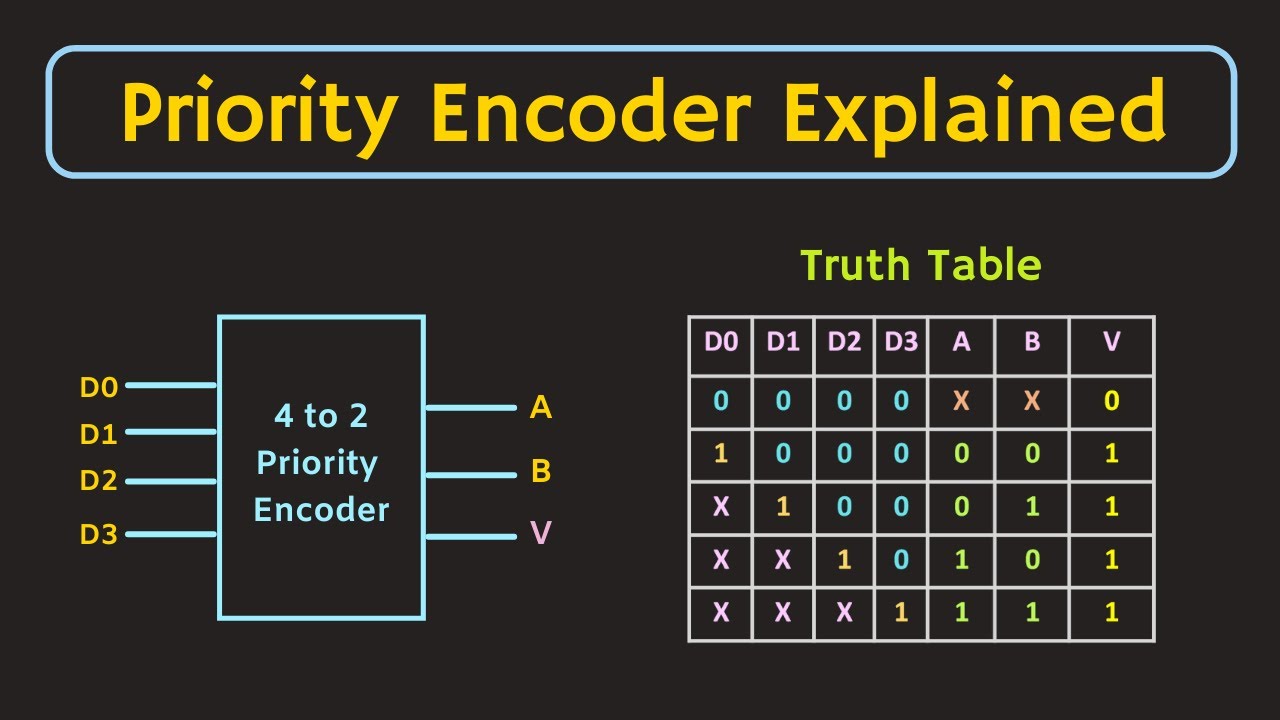 Priority Encoder Explained

D0
D1
D2
D3
4 to 2 Priority Encoder
A
B
V

Truth Table

| D0 | D1 | D2 | D3 | A | B | V |
|---|---|---|---|---|---|---|
| 0 | 0 | 0 | 0 | X | X | 0 |
| 1 | 0 | 0 | 0 | 0 | 0 | 1 |
| X | 1 | 0 | 0 | 0 | 1 | 1 |
| X | X | 1 | 0 | 1 | 0 | 1 |
| X | X | X | 1 | 1 | 1 | 1 |